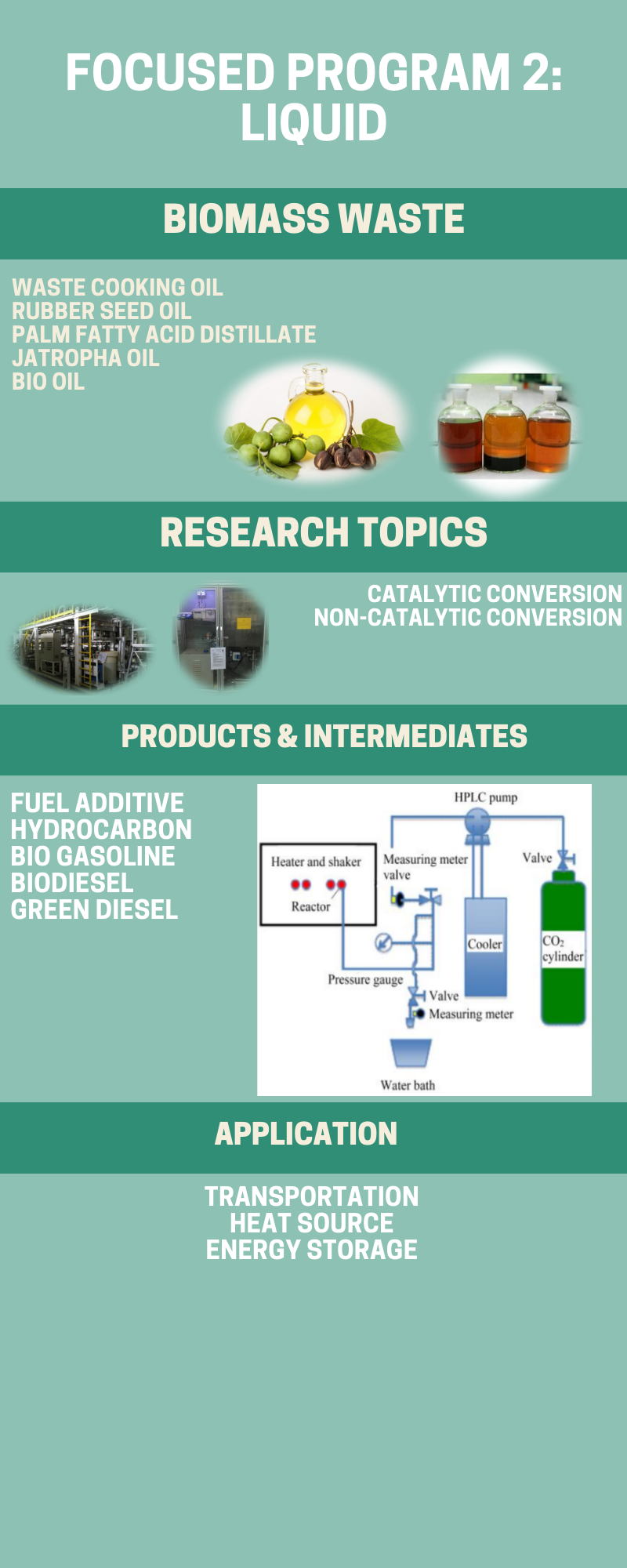 FOCUSED PROGRAM 2: LIQUID

BIOMASS WASTE

WASTE COOKING OIL
RUBBER SEED OIL
PALM FATTY ACID DISTILLATE
JATROPHA OIL
BIO OIL

RESEARCH TOPICS

CATALYTIC CONVERSION
NON-CATALYTIC CONVERSION

PRODUCTS & INTERMEDIATES

FUEL ADDITIVE
HYDROCARBON
BIO GASOLINE
BIODIESEL
GREEN DIESEL

HPLC pump
Heater and shaker
Reactor
Measuring meter valve
Valve
Cooler
$CO_2$ cylinder
Pressure gauge
Valve
Measuring meter
Water bath

APPLICATION

TRANSPORTATION
HEAT SOURCE
ENERGY STORAGE